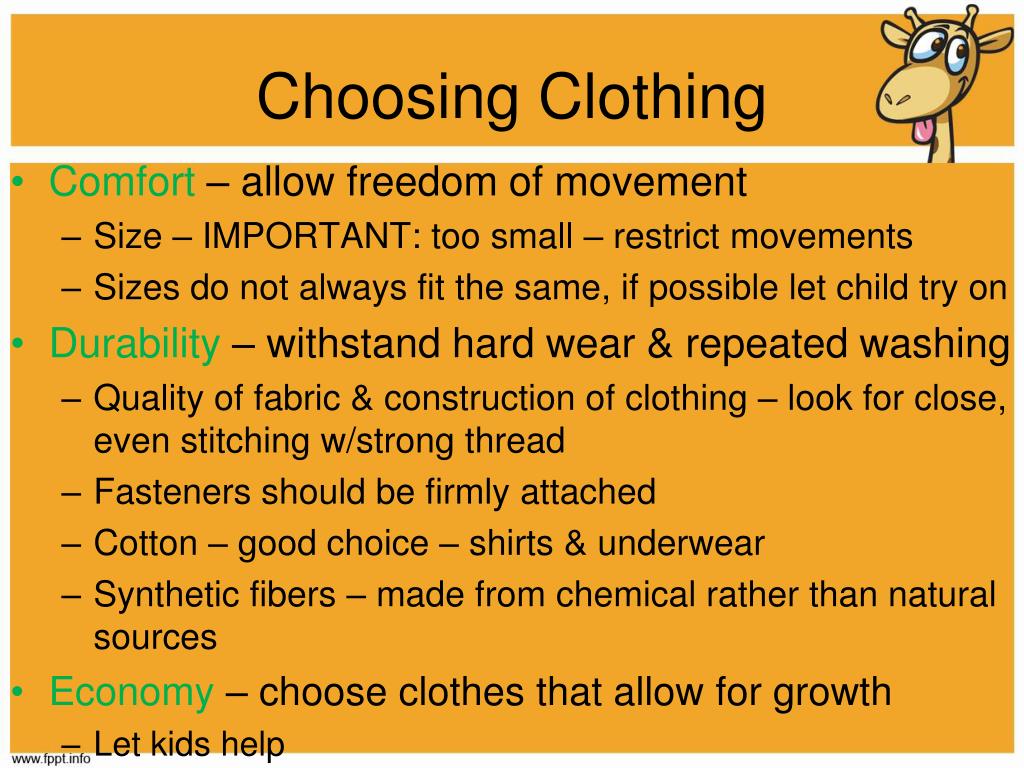 Choosing Clothing

• Comfort – allow freedom of movement
  – Size – IMPORTANT: too small – restrict movements
  – Sizes do not always fit the same, if possible let child try on
• Durability – withstand hard wear & repeated washing
  – Quality of fabric & construction of clothing – look for close, even stitching w/strong thread
  – Fasteners should be firmly attached
  – Cotton – good choice – shirts & underwear
  – Synthetic fibers – made from chemical rather than natural sources
• Economy – choose clothes that allow for growth
  – Let kids help

www.fppt.info